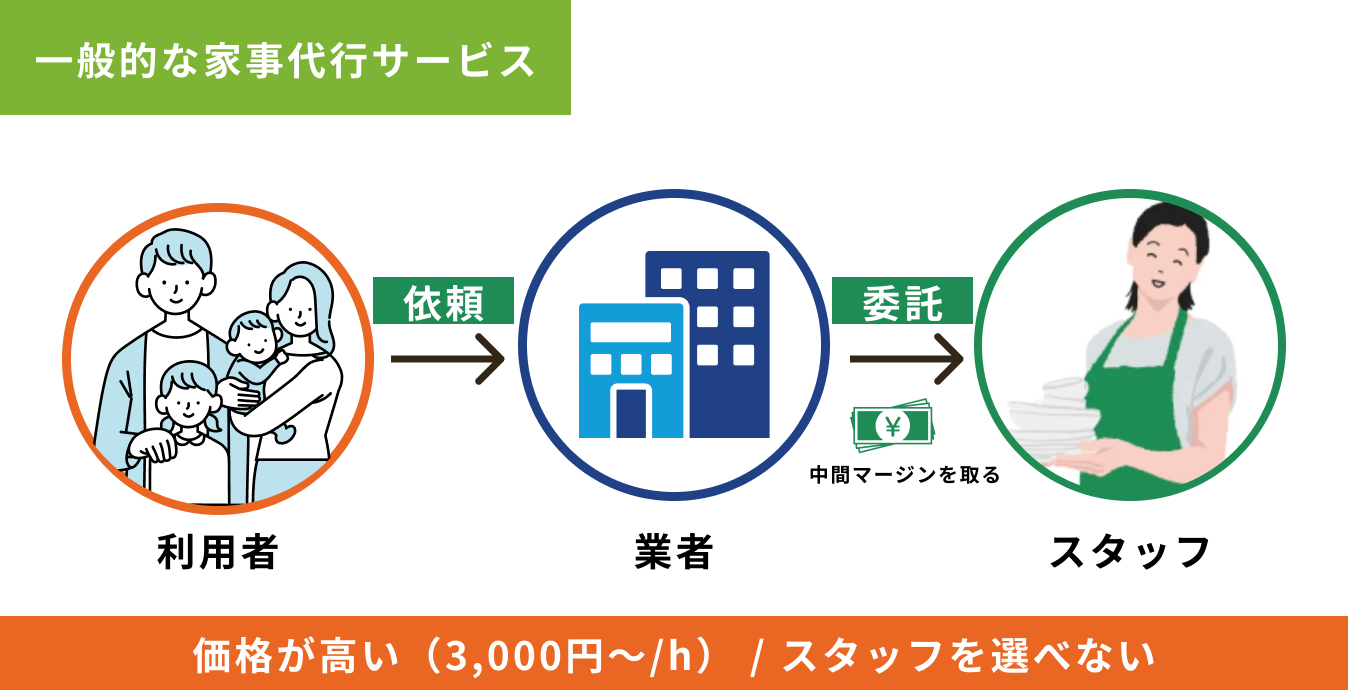 一般的な家事代行サービス

依頼

委託

¥

中間マージンを取る

利用者

業者

スタッフ

価格が高い（3,000円〜/h） / スタッフを選べない